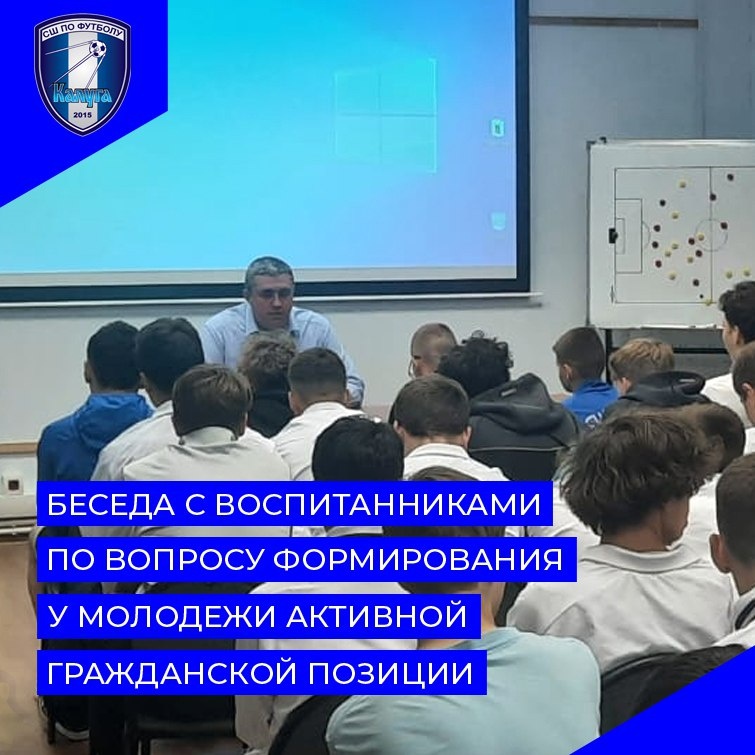 СШ ПО ФУТБОЛУ
Калуга
2015

БЕСЕДА С ВОСПИТАННИКАМИ ПО ВОПРОСУ ФОРМИРОВАНИЯ У МОЛОДЕЖИ АКТИВНОЙ ГРАЖДАНСКОЙ ПОЗИЦИИ